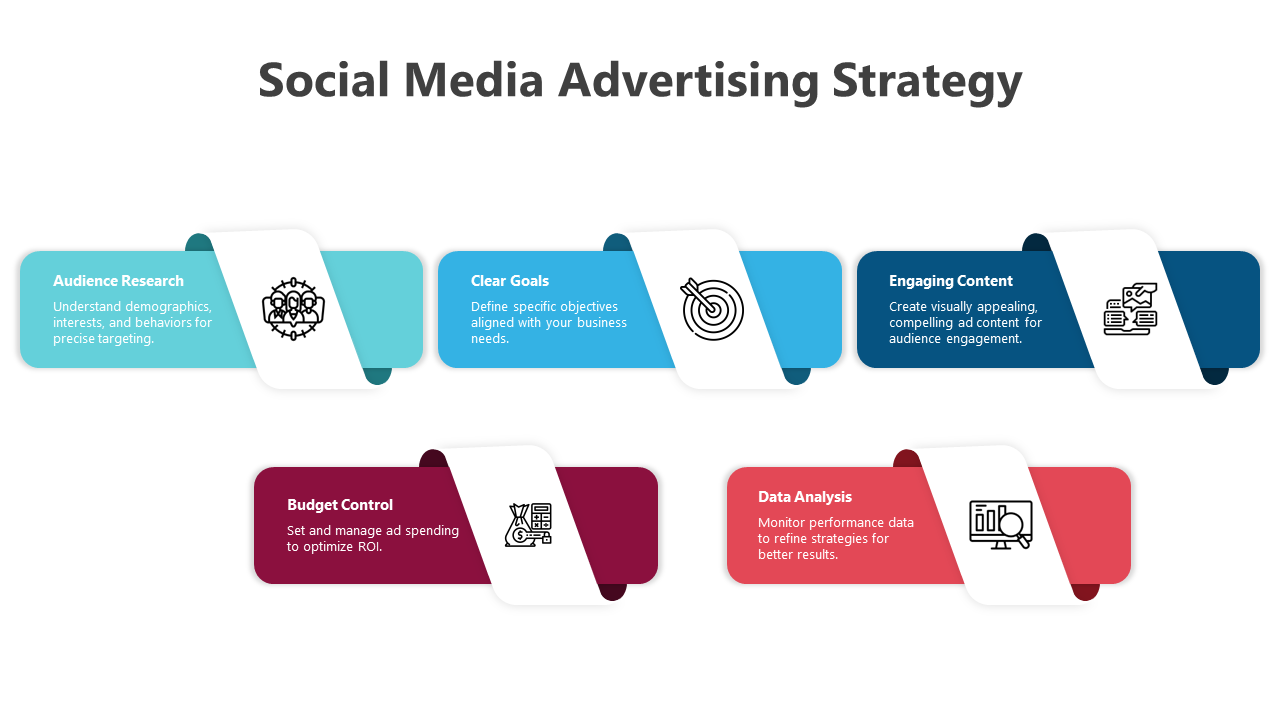 Social Media Advertising Strategy

Audience Research
Understand demographics, interests, and behaviors for precise targeting.

Clear Goals
Define specific objectives aligned with your business needs.

Engaging Content
Create visually appealing, compelling ad content for audience engagement.

Budget Control
Set and manage ad spending to optimize ROI.

Data Analysis
Monitor performance data to refine strategies for better results.